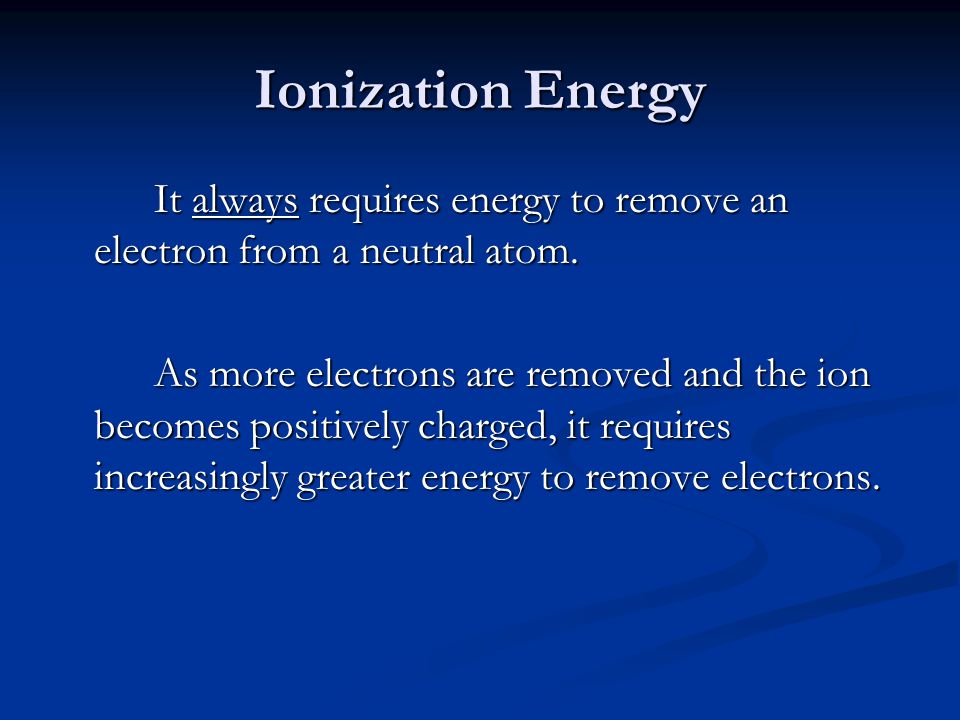 Ionization Energy

It always requires energy to remove an electron from a neutral atom.

As more electrons are removed and the ion becomes positively charged, it requires increasingly greater energy to remove electrons.